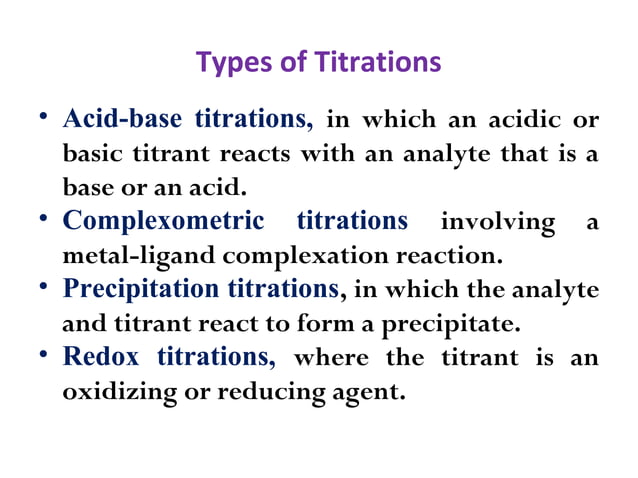 Types of Titrations

• Acid-base titrations, in which an acidic or basic titrant reacts with an analyte that is a base or an acid.
• Complexometric titrations involving a metal-ligand complexation reaction.
• Precipitation titrations, in which the analyte and titrant react to form a precipitate.
• Redox titrations, where the titrant is an oxidizing or reducing agent.